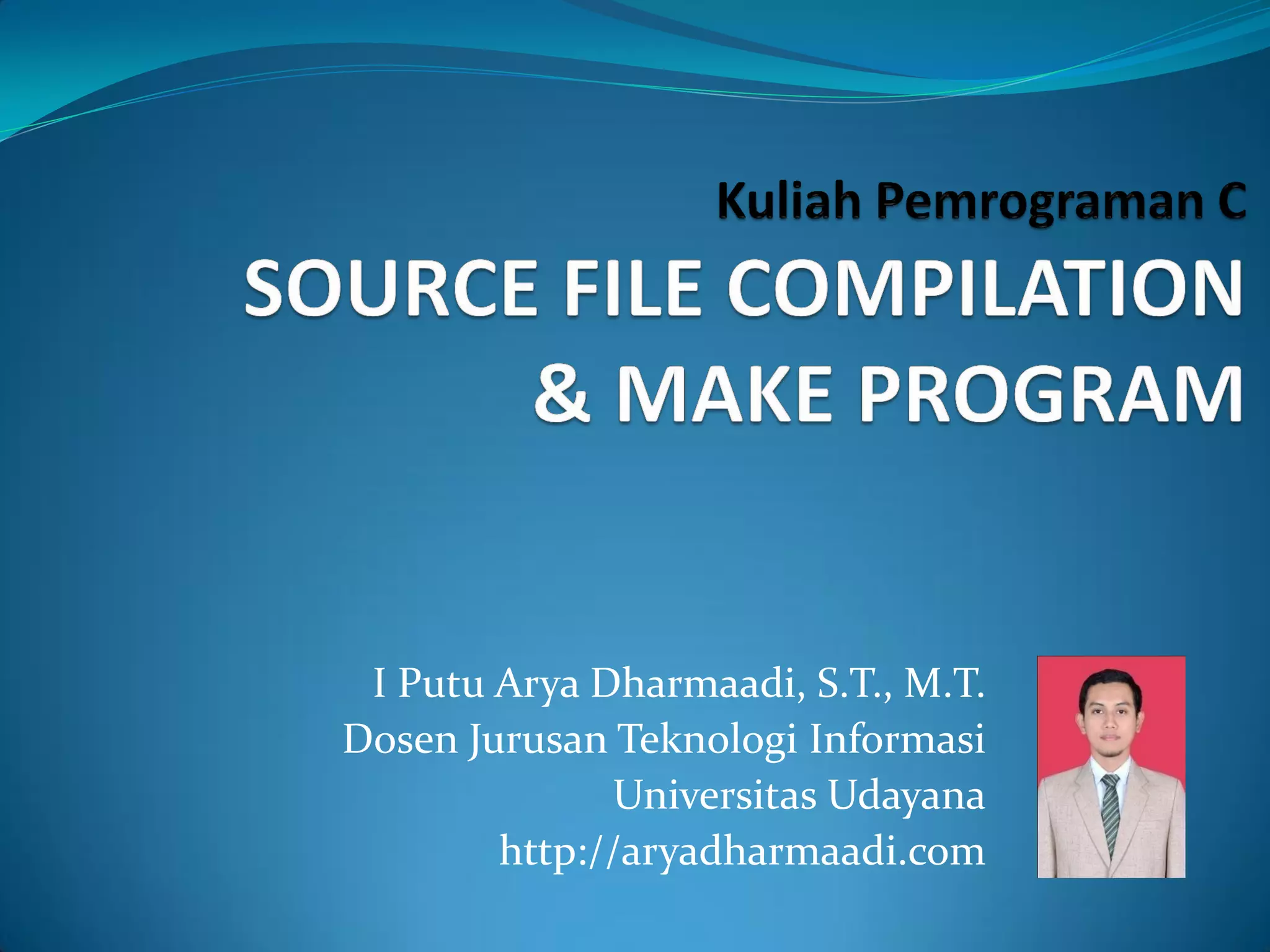 Kuliah Pemrograman C
SOURCE FILE COMPILATION & MAKE PROGRAM

I Putu Arya Dharmaadi, S.T., M.T.
Dosen Jurusan Teknologi Informasi
Universitas Udayana
http://aryadharmaadi.com